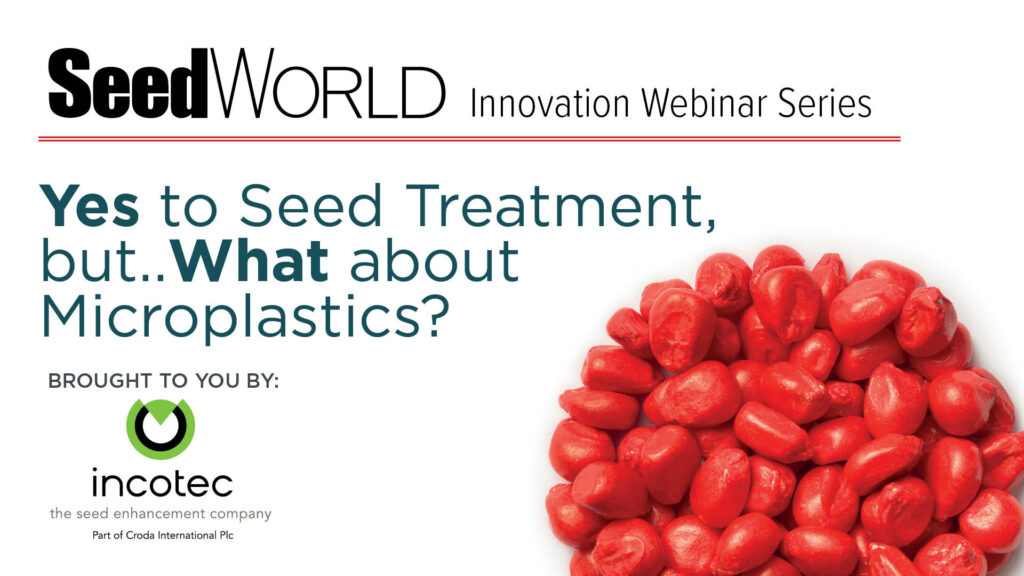 SeedWORLD Innovation Webinar Series

Yes to Seed Treatment, but..What about Microplastics?

BROUGHT TO YOU BY:

incotec
the seed enhancement company
Part of Croda International Plc